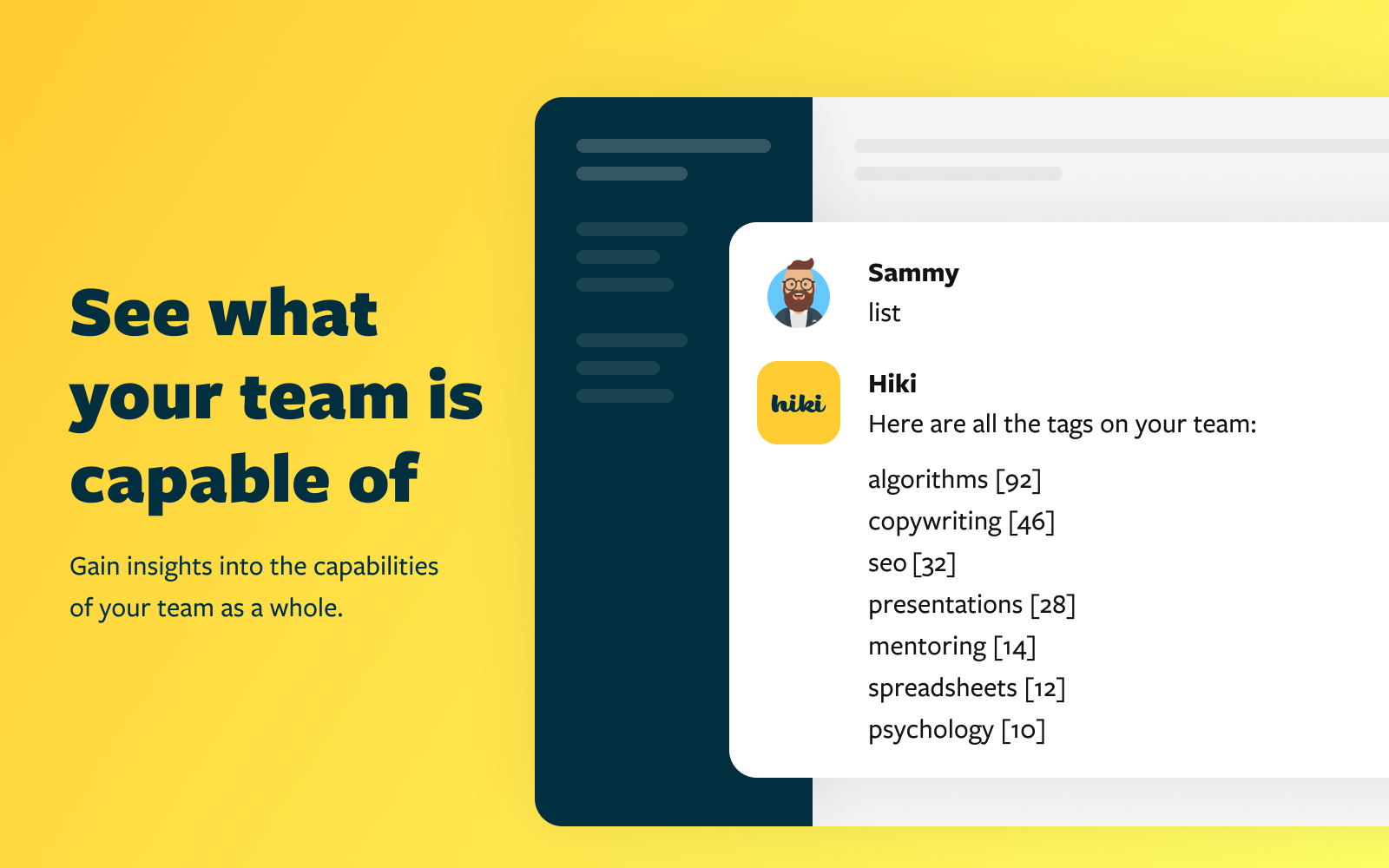 See what your team is capable of

Gain insights into the capabilities of your team as a whole.

Sammy
list

hiki

Hiki
Here are all the tags on your team:

algorithms [92]
copywriting [46]
seo [32]
presentations [28]
mentoring [14]
spreadsheets [12]
psychology [10]